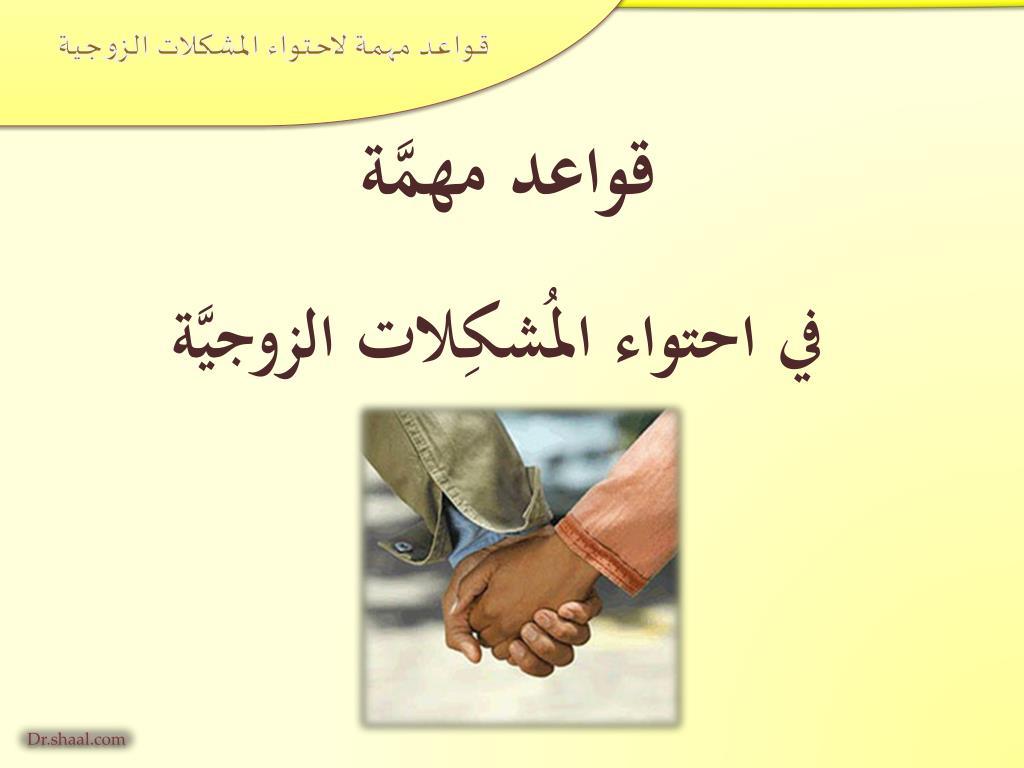 قواعد مهمة لاحتواء المشكلات الزوجية

قواعد مهمَّة

في احتواء المُشكِلات الزوجيَّة

Dr.shaal.com